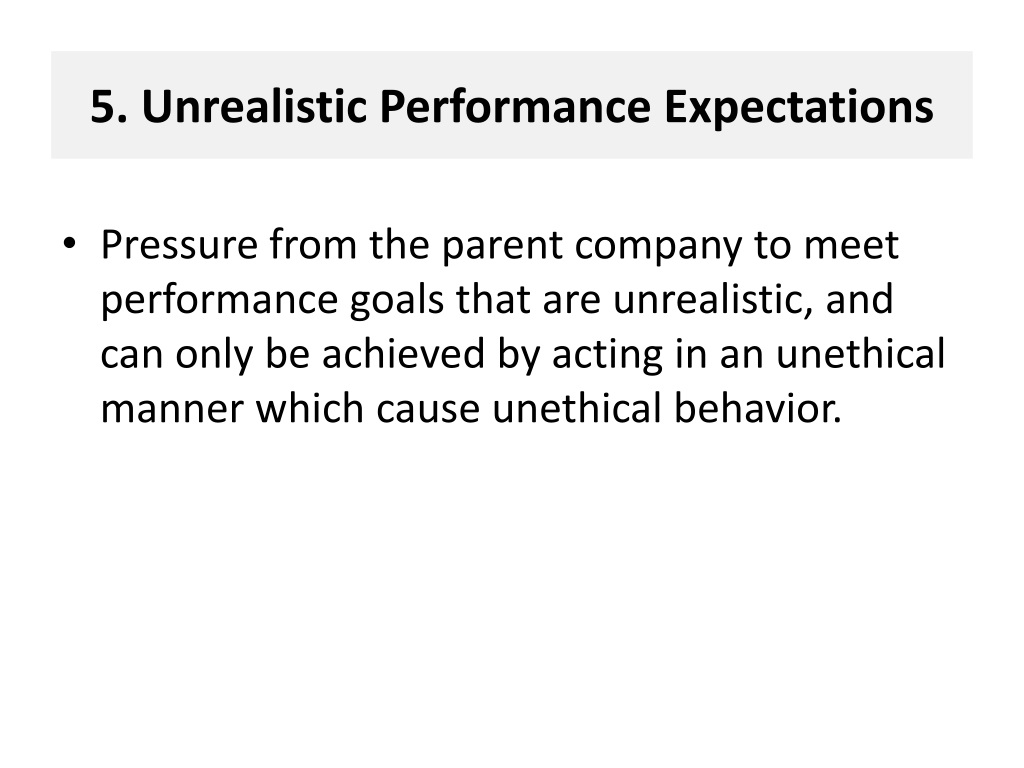 5. Unrealistic Performance Expectations

• Pressure from the parent company to meet performance goals that are unrealistic, and can only be achieved by acting in an unethical manner which cause unethical behavior.